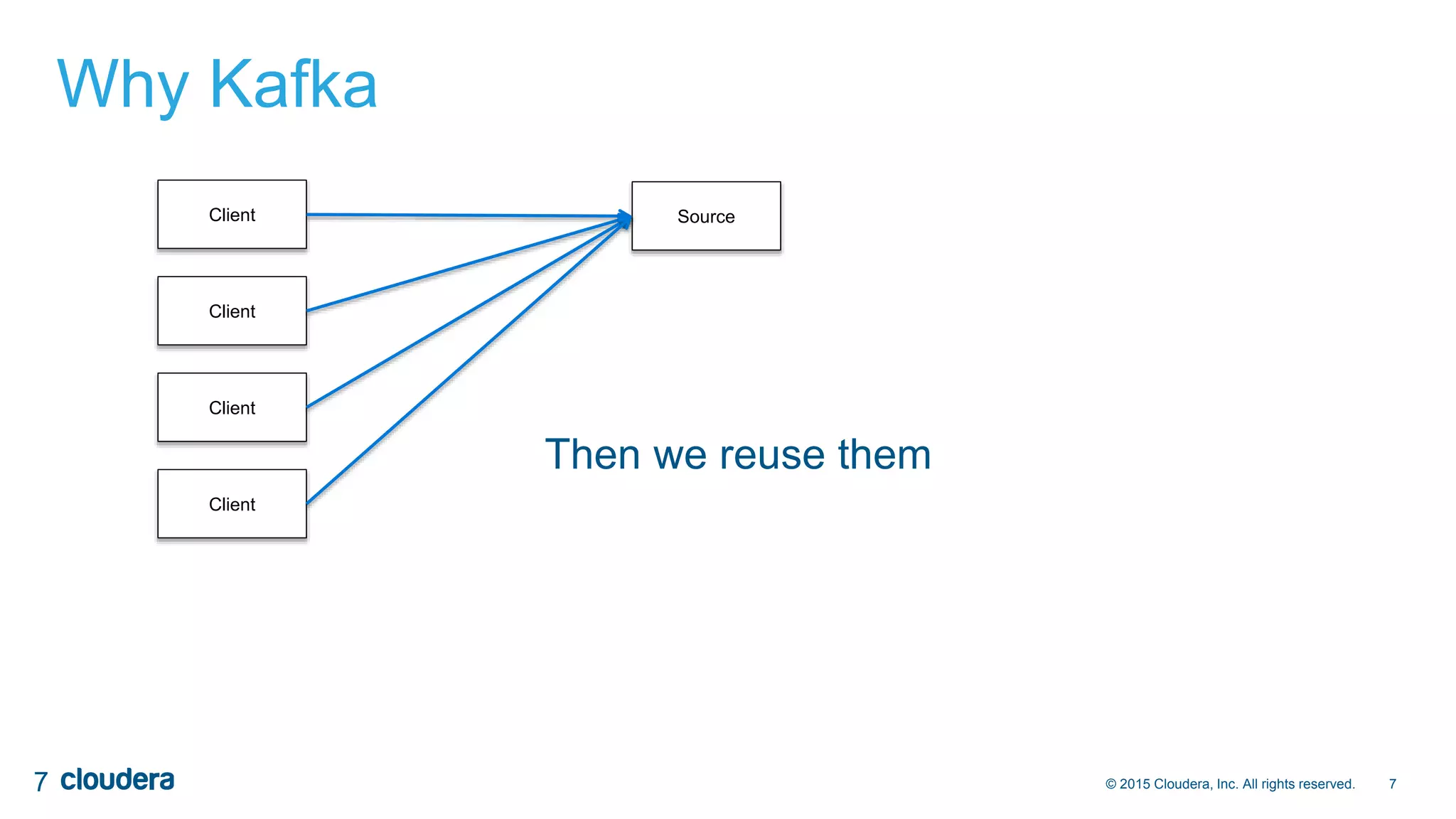 Why Kafka

Client

Client

Client

Client

Source

Then we reuse them

7 cloudera

© 2015 Cloudera, Inc. All rights reserved. 7